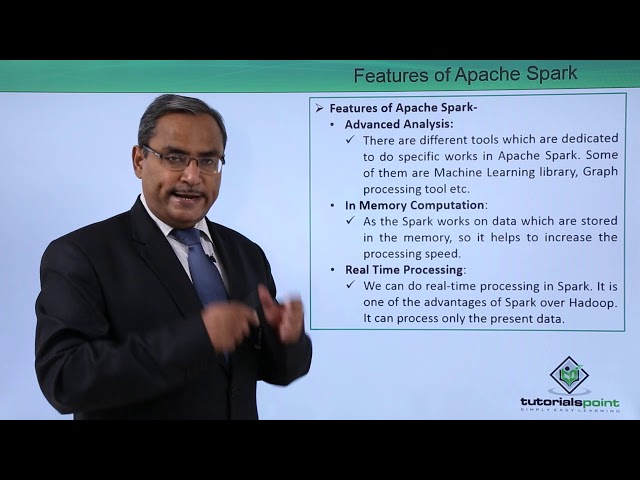 Features of Apache Spark

➢ Features of Apache Spark-
• Advanced Analysis:
✓ There are different tools which are dedicated to do specific works in Apache Spark. Some of them are Machine Learning library, Graph processing tool etc.
• In Memory Computation:
✓ As the Spark works on data which are stored in the memory, so it helps to increase the processing speed.
• Real Time Processing:
✓ We can do real-time processing in Spark. It is one of the advantages of Spark over Hadoop. It can process only the present data.

tutorialspoint
SIMPLY EASY LEARNING